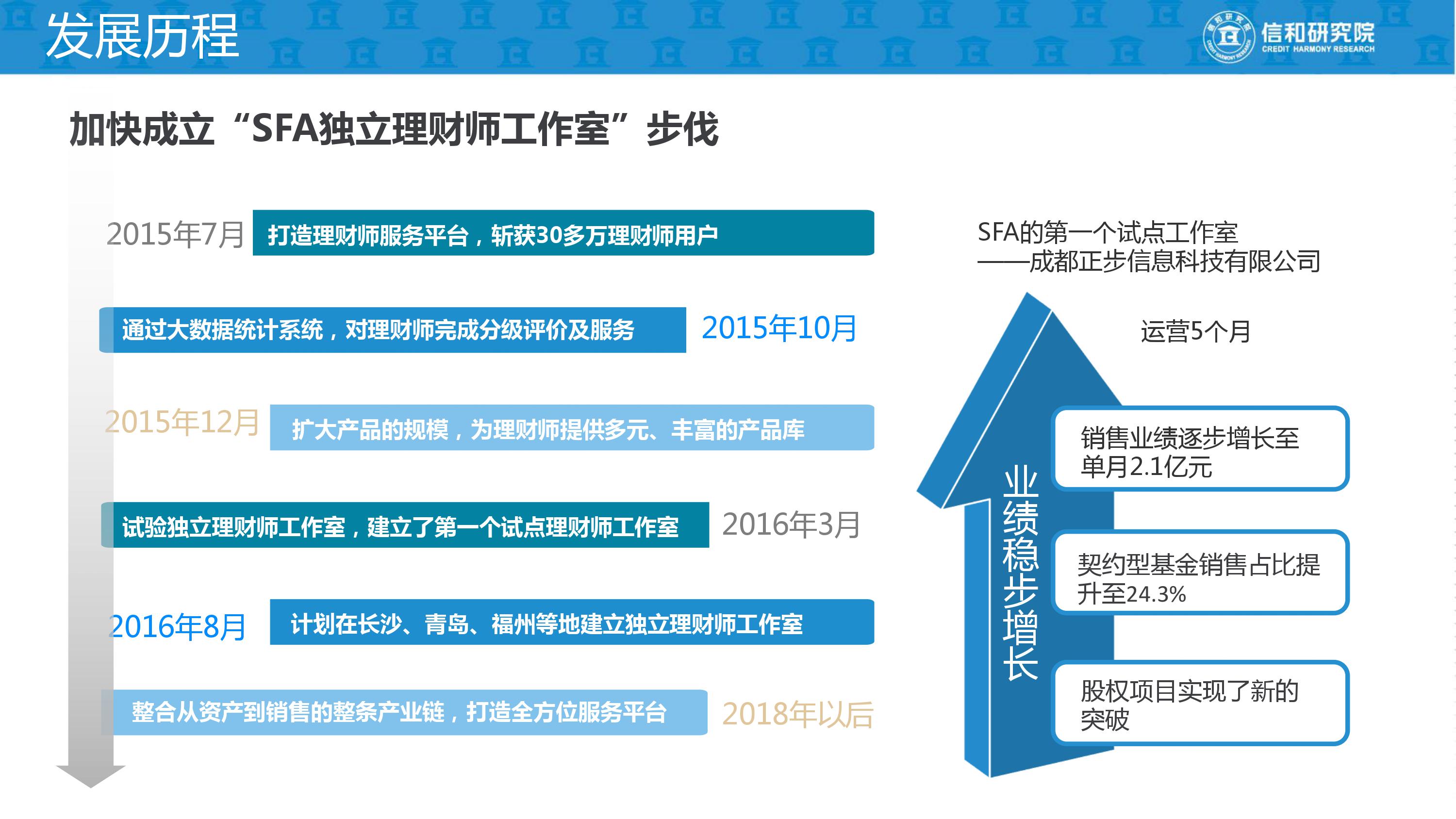 发展历程

信和研究院
CREDIT HARMONY RESEARCH

加快成立“SFA独立理财师工作室”步伐

2015年7月 打造理财师服务平台，斩获30多万理财师用户

通过大数据统计系统，对理财师完成分级评价及服务 2015年10月

2015年12月 扩大产品的规模，为理财师提供多元、丰富的产品库

试验独立理财师工作室，建立了第一个试点理财师工作室 2016年3月

2016年8月 计划在长沙、青岛、福州等地建立独立理财师工作室

整合从资产到销售的整条产业链，打造全方位服务平台 2018年以后

SFA的第一个试点工作室
——成都正步信息科技有限公司

运营5个月

业绩稳步增长

销售业绩逐步增长至单月2.1亿元

契约型基金销售占比提升至24.3%

股权项目实现了新的突破